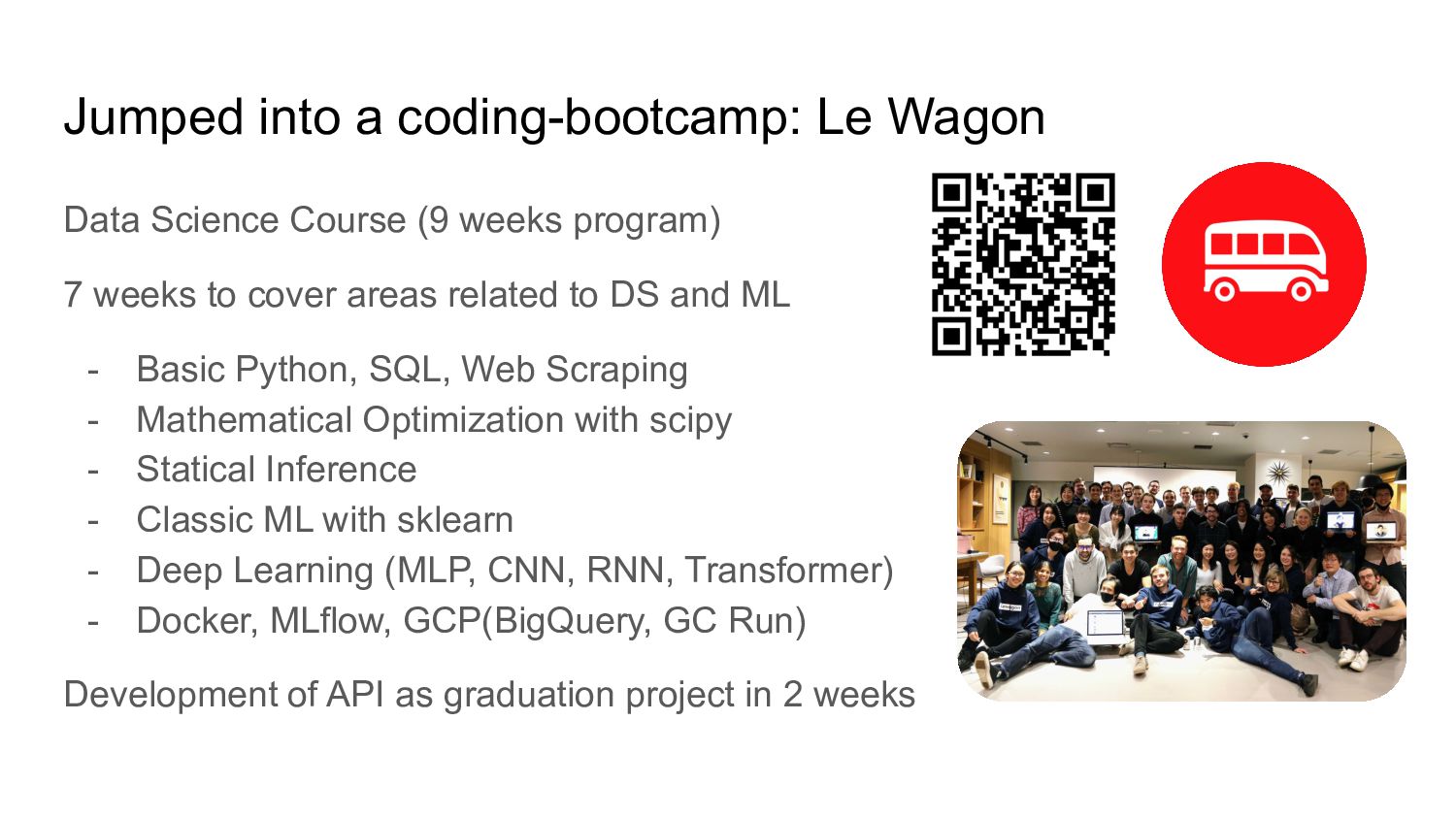 Jumped into a coding-bootcamp: Le Wagon

Data Science Course (9 weeks program)

7 weeks to cover areas related to DS and ML

- Basic Python, SQL, Web Scraping
- Mathematical Optimization with scipy
- Statical Inference
- Classic ML with sklearn
- Deep Learning (MLP, CNN, RNN, Transformer)
- Docker, MLflow, GCP(BigQuery, GC Run)

Development of API as graduation project in 2 weeks